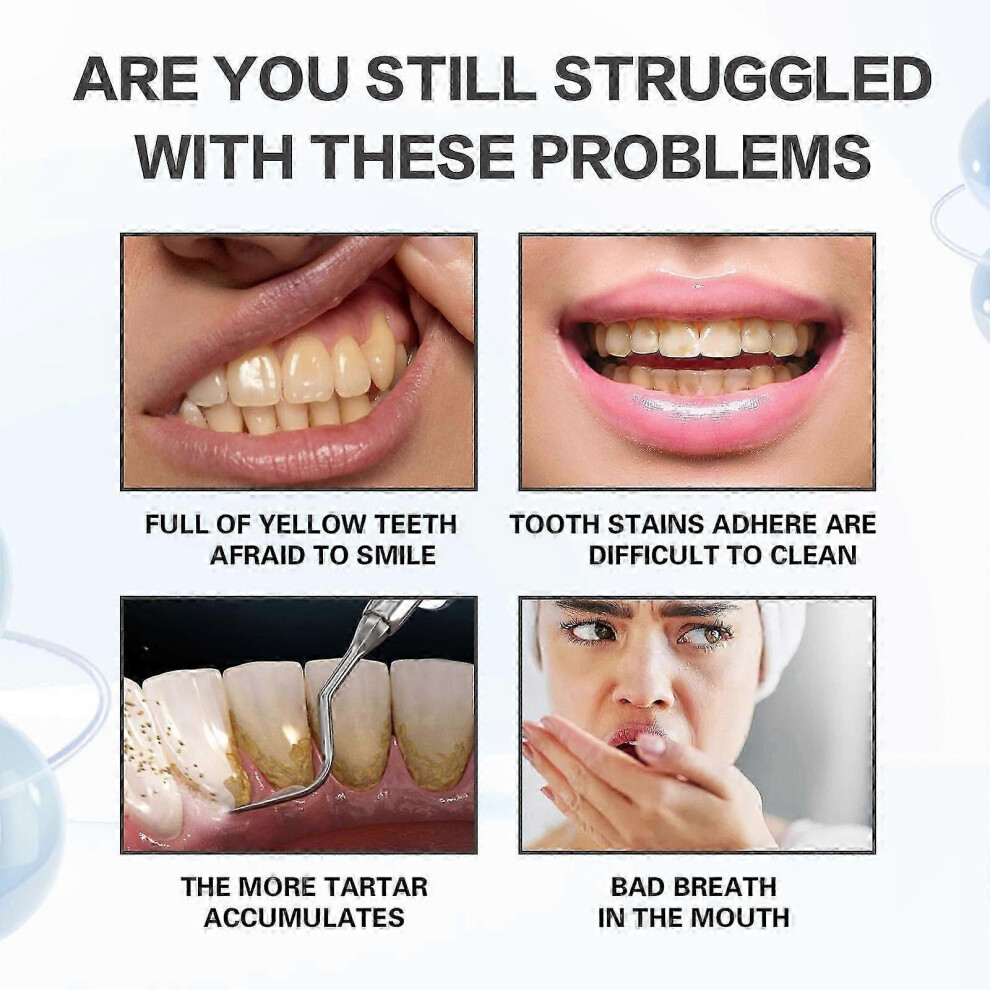 ARE YOU STILL STRUGGLED WITH THESE PROBLEMS

FULL OF YELLOW TEETH AFRAID TO SMILE

TOOTH STAINS ADHERE ARE DIFFICULT TO CLEAN

THE MORE TARTAR ACCUMULATES

BAD BREATH IN THE MOUTH